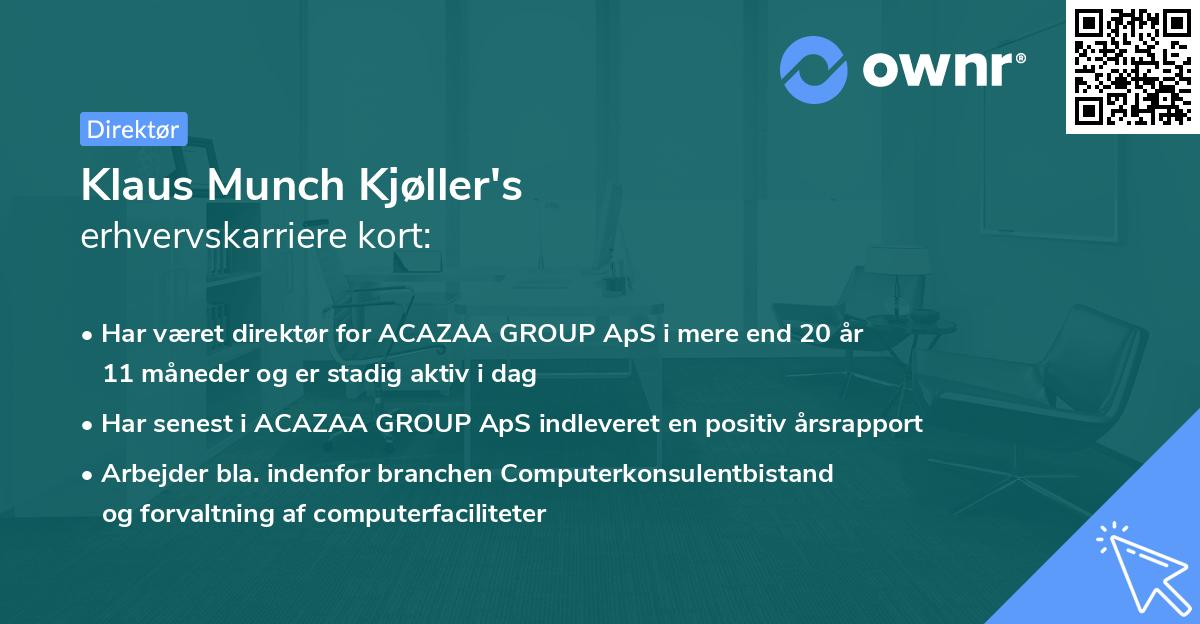 ownr®

Direktør

Klaus Munch Kjøller's
erhvervskarriere kort:

• Har været direktør for ACAZAA GROUP ApS i mere end 20 år 11 måneder og er stadig aktiv i dag
• Har senest i ACAZAA GROUP ApS indleveret en positiv årsrapport
• Arbejder bla. indenfor branchen Computerkonsulentbistand og forvaltning af computerfaciliteter